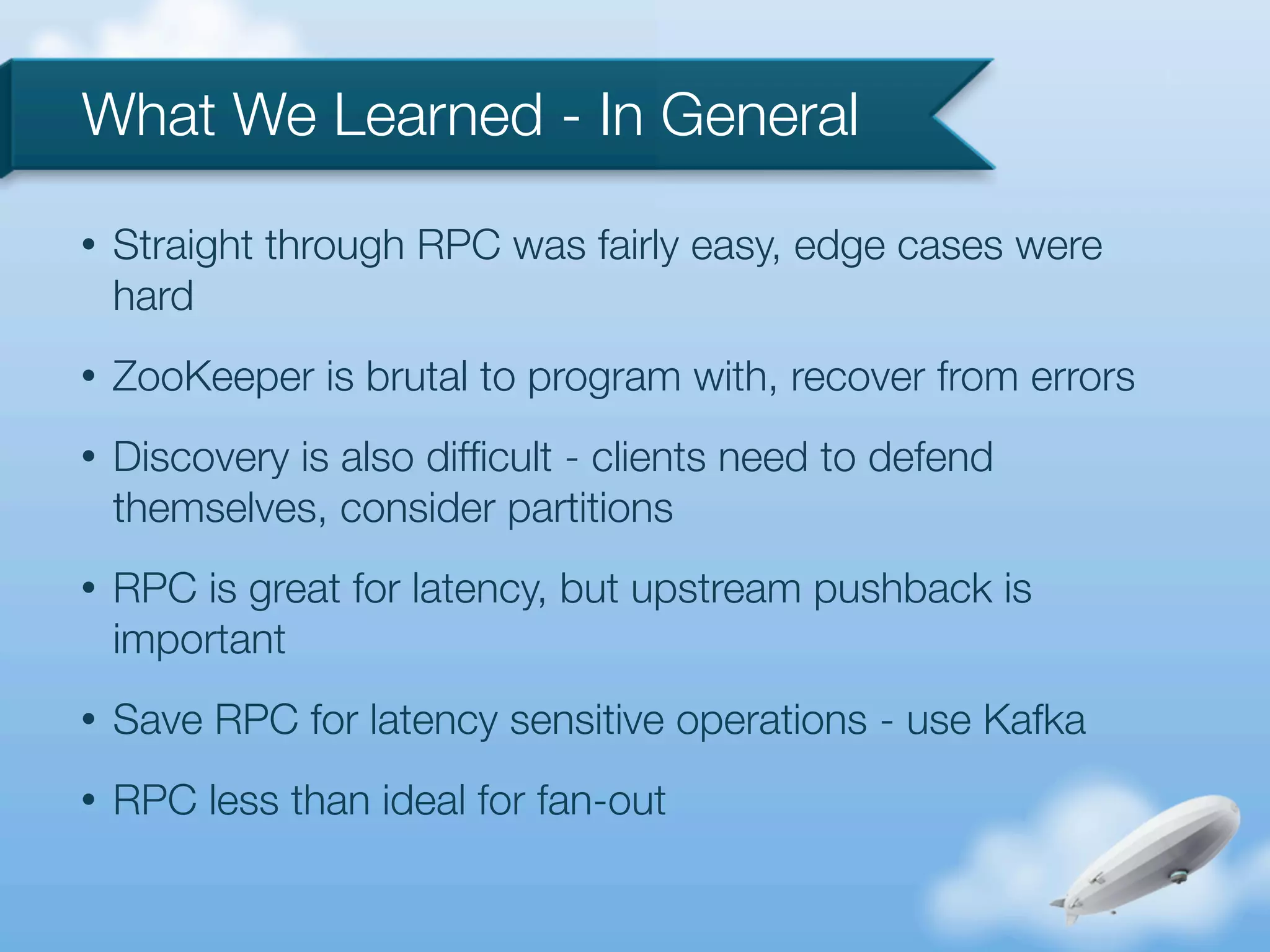 What We Learned - In General

• Straight through RPC was fairly easy, edge cases were hard

• ZooKeeper is brutal to program with, recover from errors

• Discovery is also difficult - clients need to defend themselves, consider partitions

• RPC is great for latency, but upstream pushback is important

• Save RPC for latency sensitive operations - use Kafka

• RPC less than ideal for fan-out